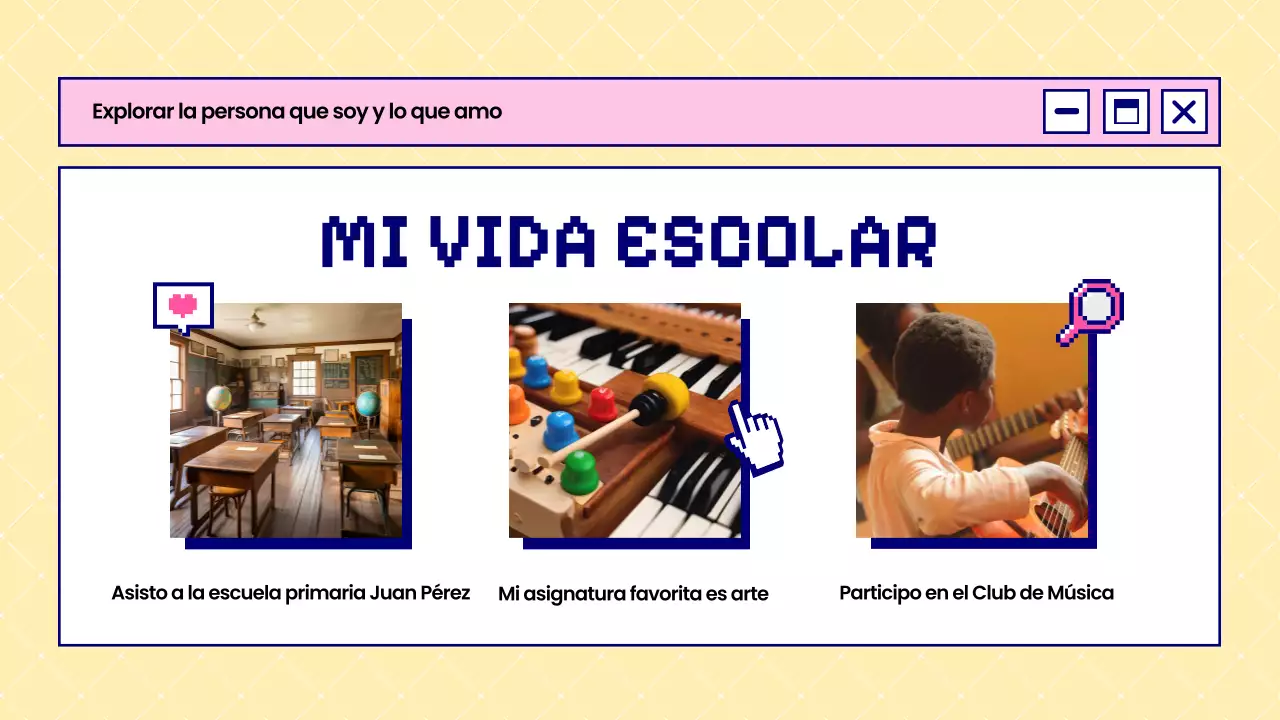 Explorar la persona que soy y lo que amo

MI VIDA ESCOLAR

Asisto a la escuela primaria Juan Pérez

Mi asignatura favorita es arte

Participo en el Club de Música